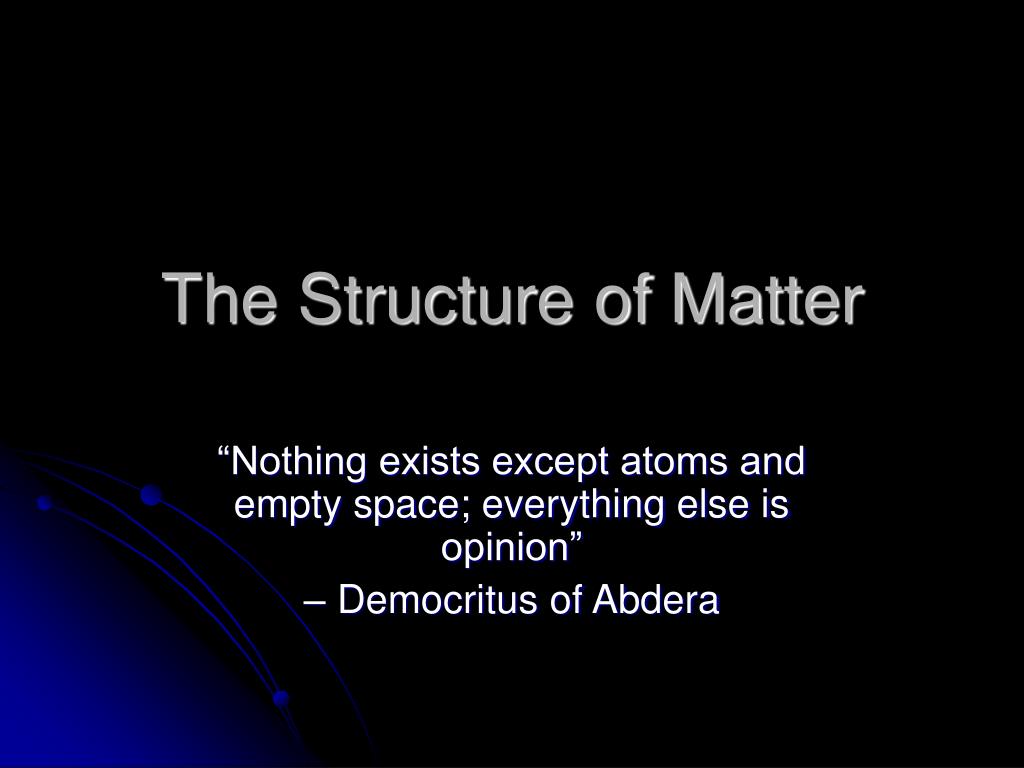 The Structure of Matter

“Nothing exists except atoms and empty space; everything else is opinion”

– Democritus of Abdera